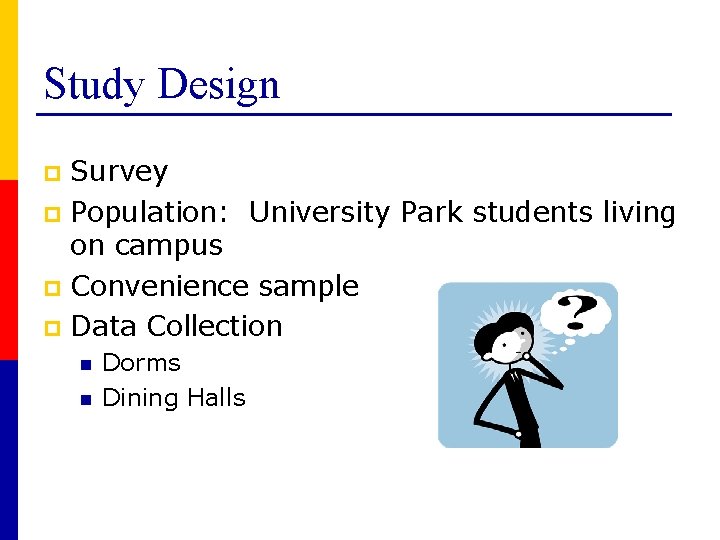 Study Design

Survey

Population: University Park students living on campus

Convenience sample

Data Collection

Dorms

Dining Halls

?